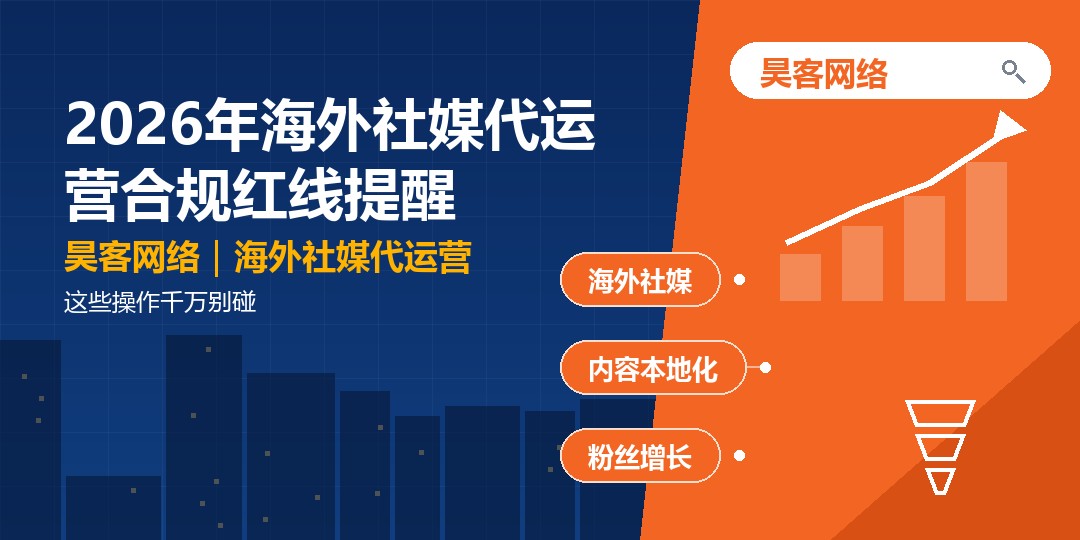 2026年海外社媒代运营合规红线提醒

昊客网络｜海外社媒代运营

这些操作千万别碰

昊客网络

海外社媒

内容本地化

粉丝增长